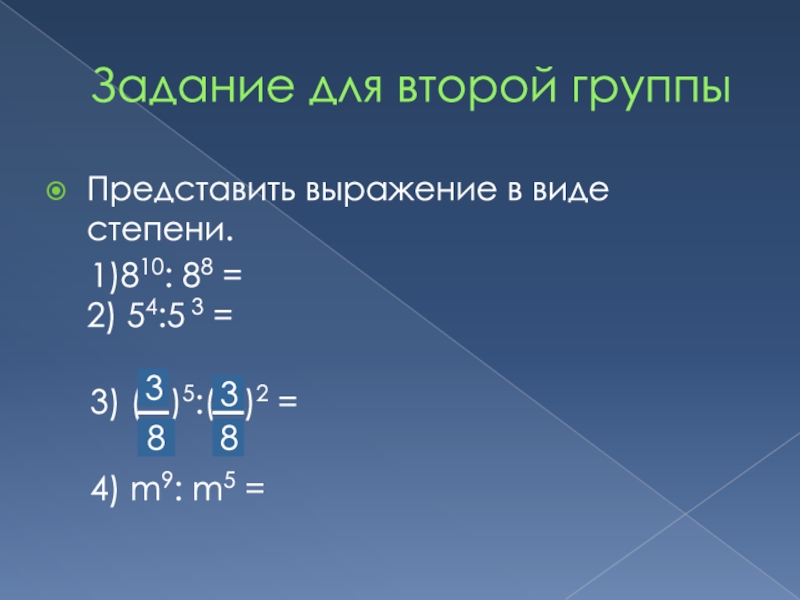 Задание для второй группы

Представить выражение в виде степени.

1)$8^{10}: 8^8 =$
2) $5^4:5^3 =$

3) $(\frac{3}{8})^5:(\frac{3}{8})^2 =$

4) $m^9: m^5 =$